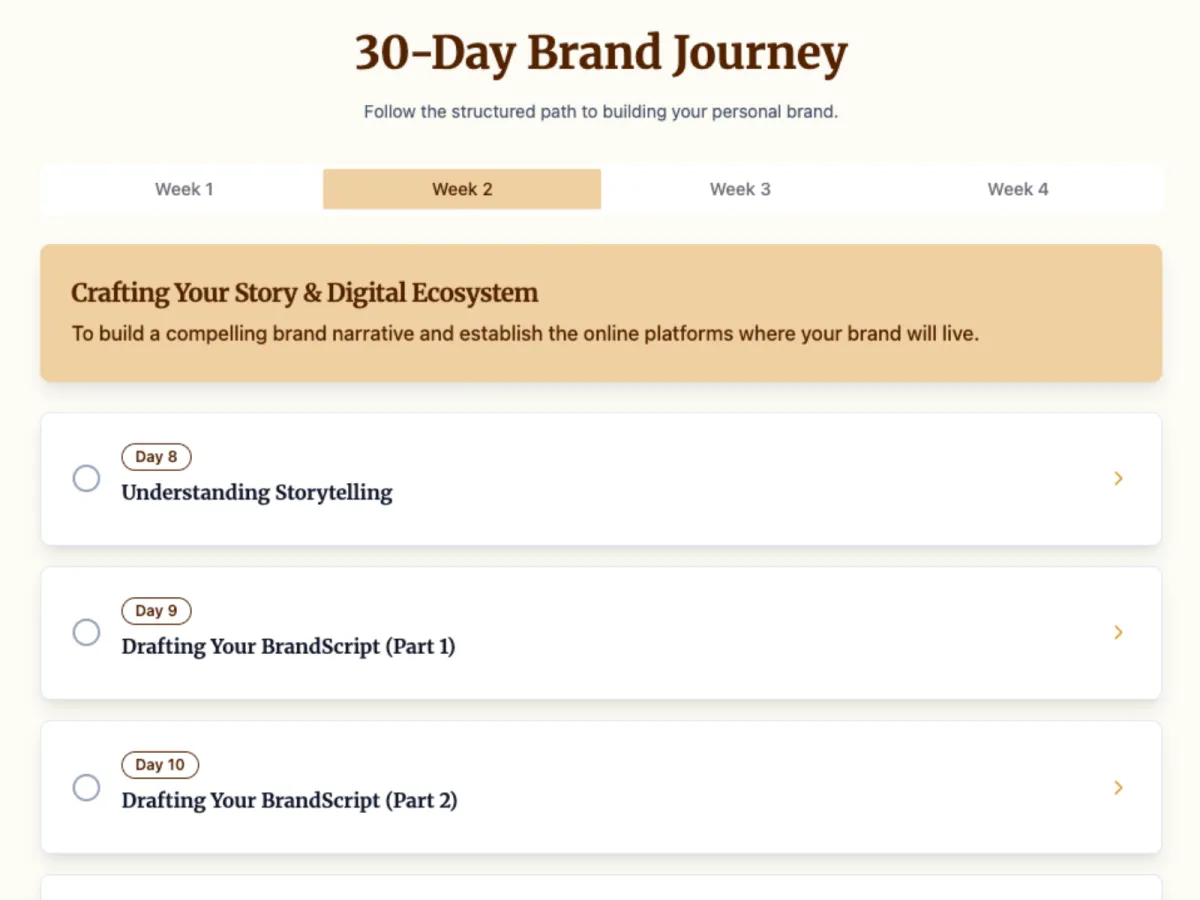 30-Day Brand Journey

Follow the structured path to building your personal brand.

Week 1
Week 2
Week 3
Week 4

Crafting Your Story & Digital Ecosystem

To build a compelling brand narrative and establish the online platforms where your brand will live.

Day 8
Understanding Storytelling

Day 9
Drafting Your BrandScript (Part 1)

Day 10
Drafting Your BrandScript (Part 2)